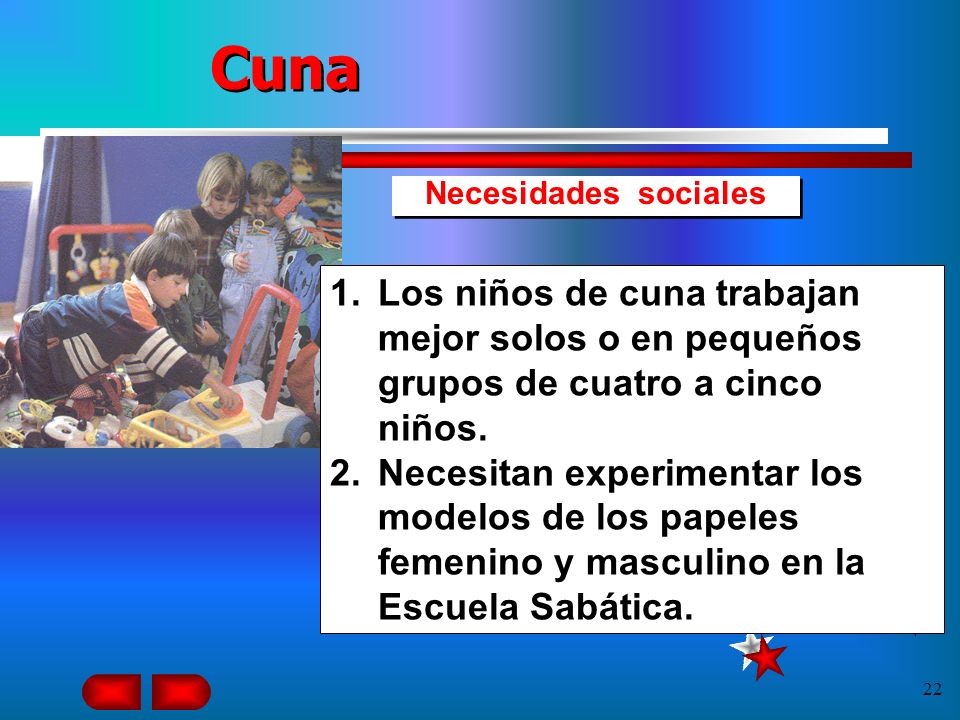 Cuna

Necesidades sociales

1. Los niños de cuna trabajan mejor solos o en pequeños grupos de cuatro a cinco niños.
2. Necesitan experimentar los modelos de los papeles femenino y masculino en la Escuela Sabática.

22